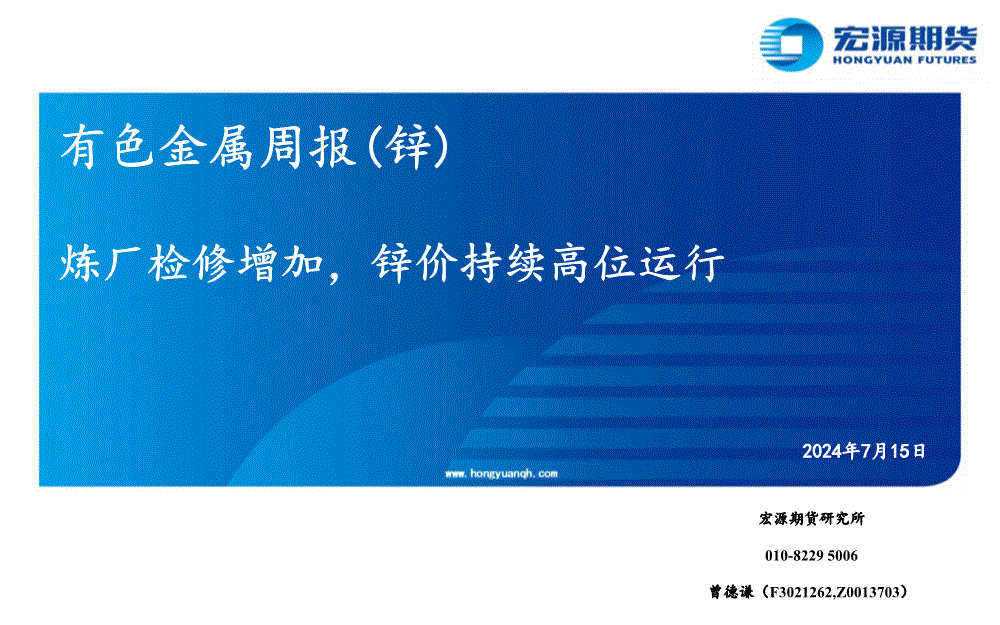 宏源期货
HONGYUAN FUTURES

有色金属周报(锌)

炼厂检修增加，锌价持续高位运行

2024年7月15日

www.hongyuanqh.com

宏源期货研究所

010-8229 5006

曾德谦（F3021262,Z0013703）